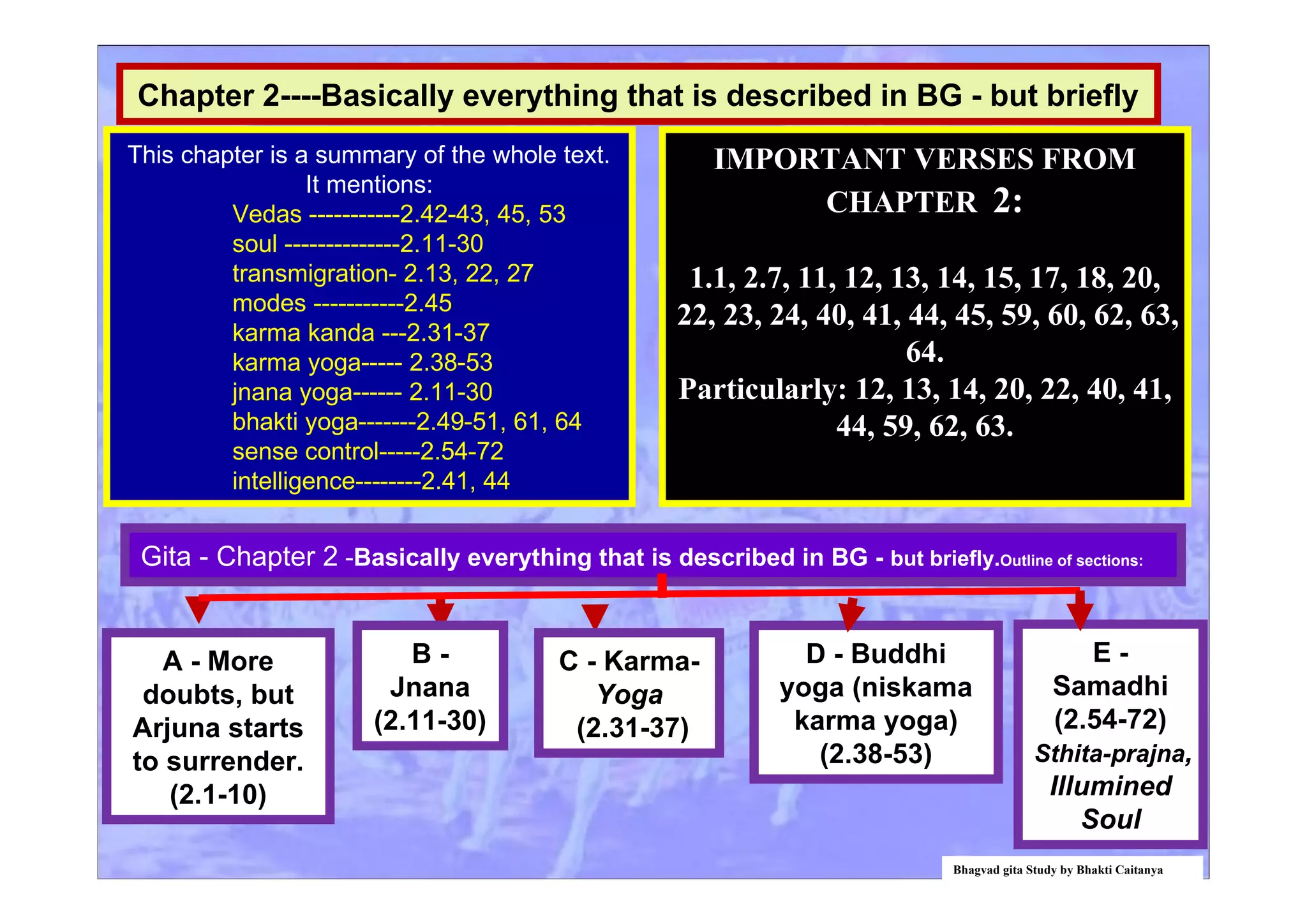 Chapter 2----Basically everything that is described in BG - but briefly

This chapter is a summary of the whole text. It mentions:

Vedas -----------2.42-43, 45, 53
soul --------------2.11-30
transmigration- 2.13, 22, 27
modes -----------2.45
karma kanda ---2.31-37
karma yoga----- 2.38-53
jnana yoga------ 2.11-30
bhakti yoga-------2.49-51, 61, 64
sense control-----2.54-72
intelligence--------2.41, 44

IMPORTANT VERSES FROM CHAPTER 2:

1.1, 2.7, 11, 12, 13, 14, 15, 17, 18, 20, 22, 23, 24, 40, 41, 44, 45, 59, 60, 62, 63, 64.
Particularly: 12, 13, 14, 20, 22, 40, 41, 44, 59, 62, 63.

Gita - Chapter 2 -Basically everything that is described in BG - but briefly.Outline of sections:

A - More doubts, but Arjuna starts to surrender. (2.1-10)

B - Jnana (2.11-30)

C - Karma-Yoga (2.31-37)

D - Buddhi yoga (niskama karma yoga) (2.38-53)

E - Samadhi (2.54-72) Sthita-prajna, Illumined Soul

Bhagvad gita Study by Bhakti Caitanya